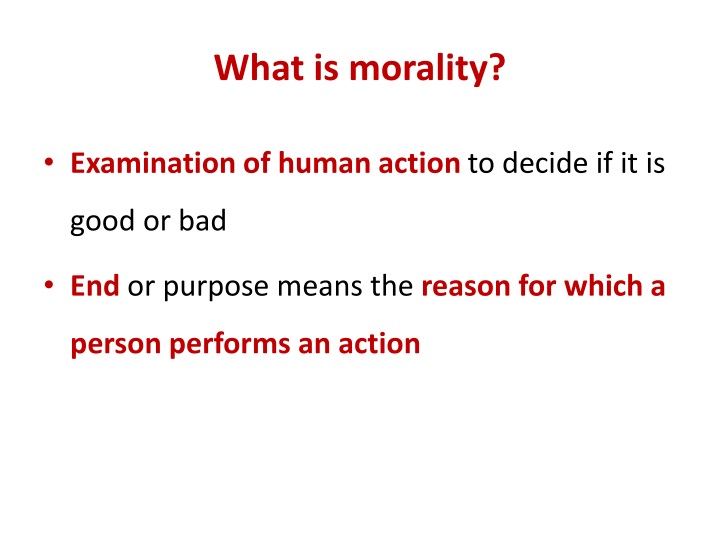 What is morality?

• Examination of human action to decide if it is good or bad

• End or purpose means the reason for which a person performs an action